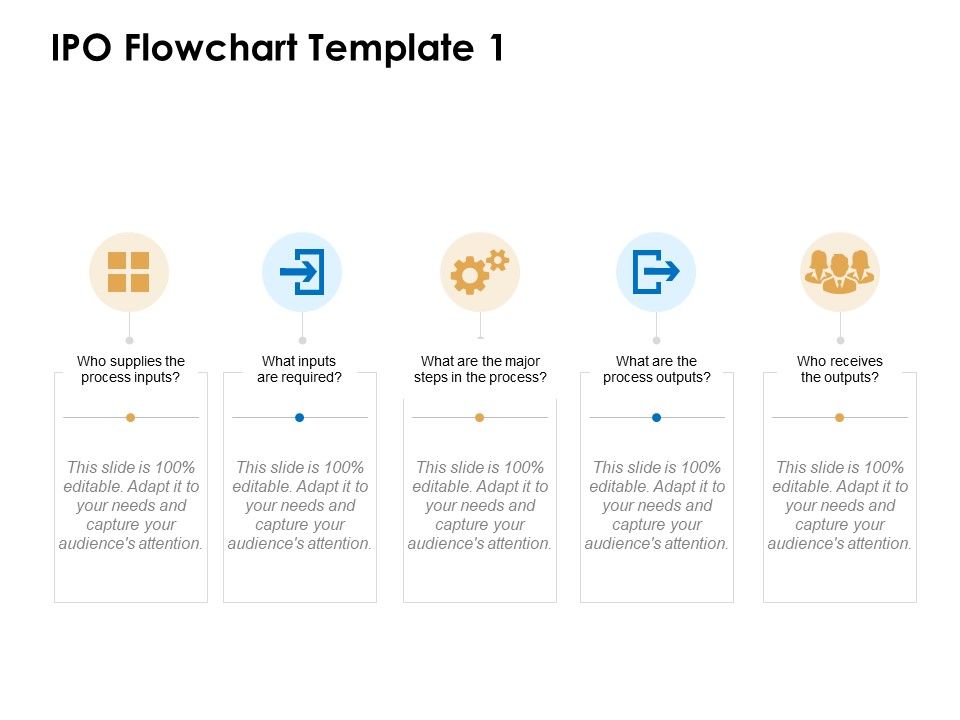 IPO Flowchart Template 1

Who supplies the process inputs?

This slide is 100% editable. Adapt it to your needs and capture your audience's attention.

What inputs are required?

This slide is 100% editable. Adapt it to your needs and capture your audience's attention.

What are the major steps in the process?

This slide is 100% editable. Adapt it to your needs and capture your audience's attention.

What are the process outputs?

This slide is 100% editable. Adapt it to your needs and capture your audience's attention.

Who receives the outputs?

This slide is 100% editable. Adapt it to your needs and capture your audience's attention.